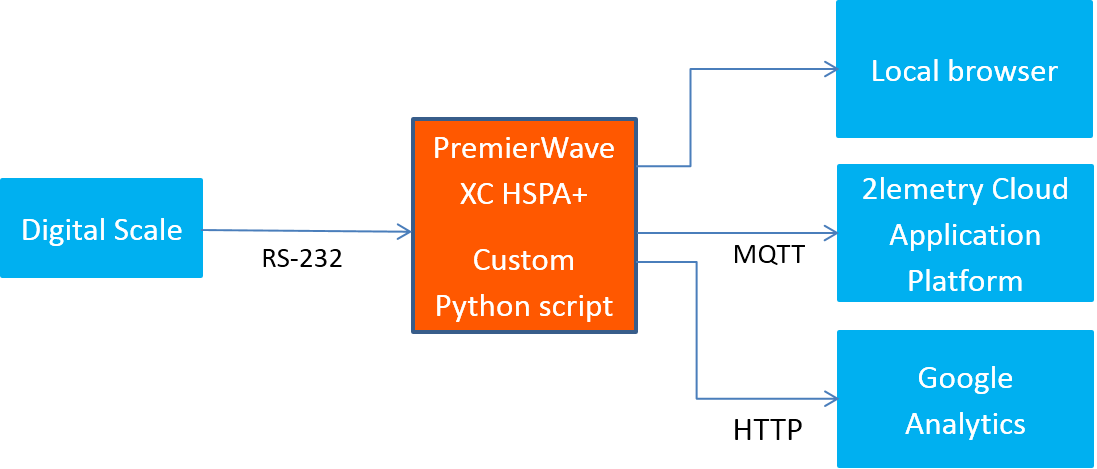 Digital Scale

RS-232

PremierWave XC HSPA+

Custom Python script

Local browser

MQTT

2lemetry Cloud Application Platform

HTTP

Google Analytics